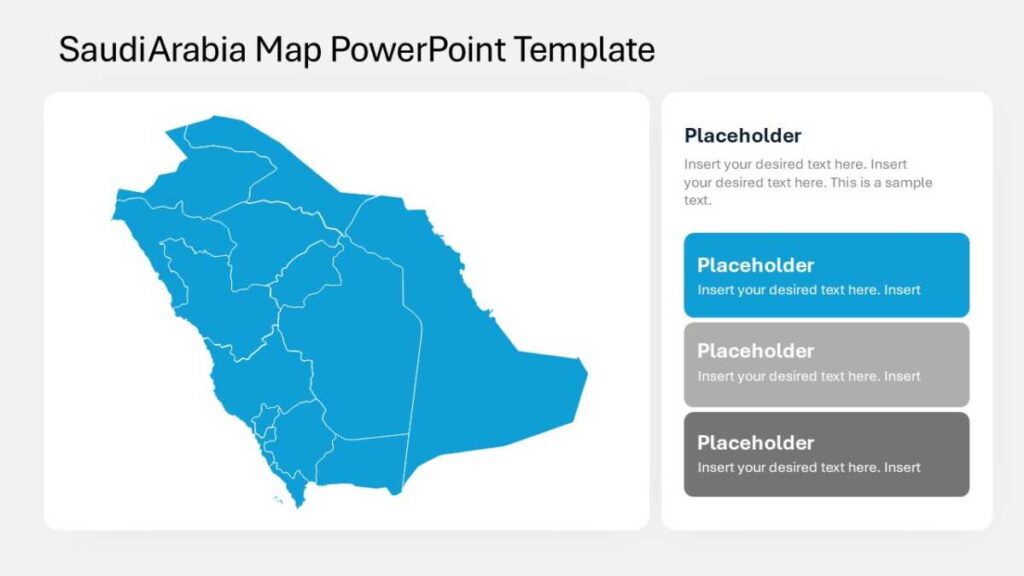 SaudiArabia Map PowerPoint Template

Placeholder

Insert your desired text here. Insert your desired text here. This is a sample text.

Placeholder

Insert your desired text here. Insert

Placeholder

Insert your desired text here. Insert

Placeholder

Insert your desired text here. Insert